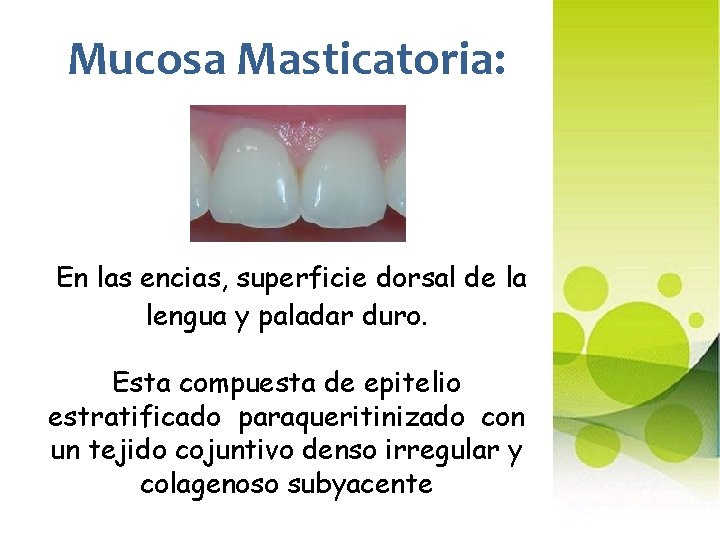 Mucosa Masticatoria:

En las encias, superficie dorsal de la lengua y paladar duro.

Esta compuesta de epitelio estratificado paraqueritinizado con un tejido cojuntivo denso irregular y colagenoso subyacente